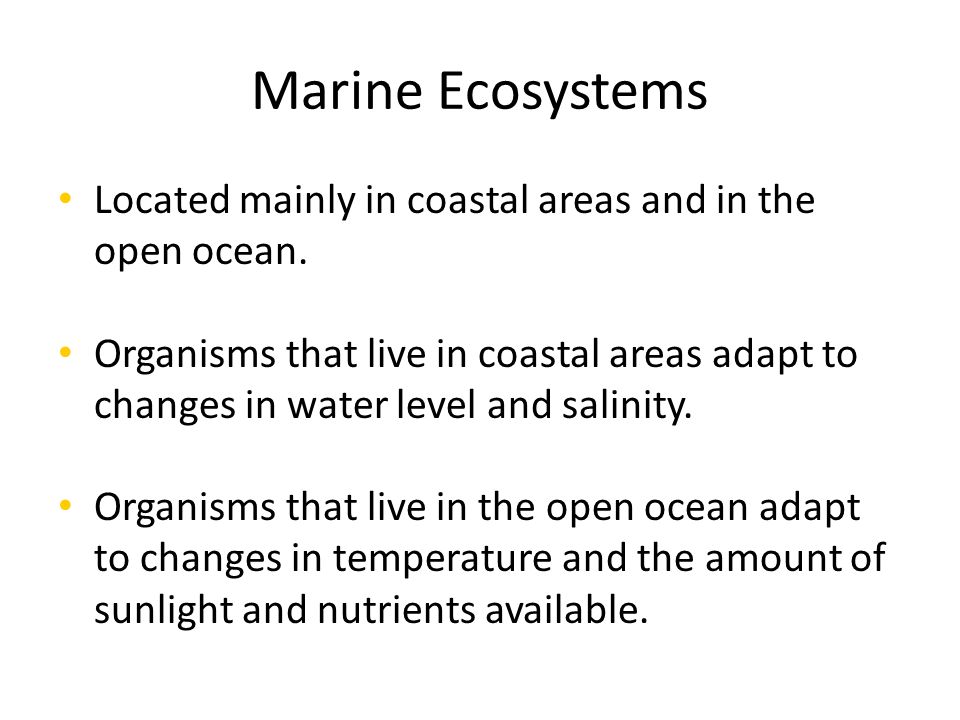 Marine Ecosystems

• Located mainly in coastal areas and in the open ocean.

• Organisms that live in coastal areas adapt to changes in water level and salinity.

• Organisms that live in the open ocean adapt to changes in temperature and the amount of sunlight and nutrients available.